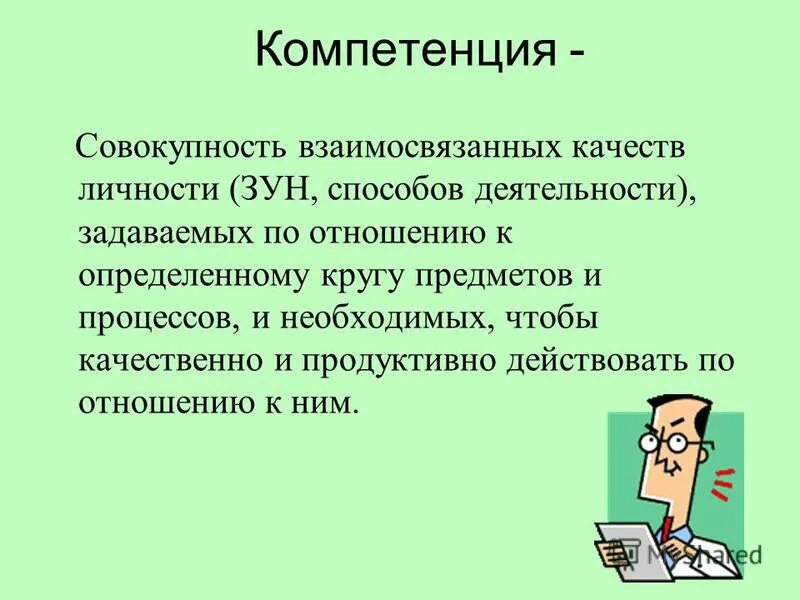 Компетенция -

Совокупность взаимосвязанных качеств личности (ЗУН, способов деятельности), задаваемых по отношению к определенному кругу предметов и процессов, и необходимых, чтобы качественно и продуктивно действовать по отношению к ним.

MyShared